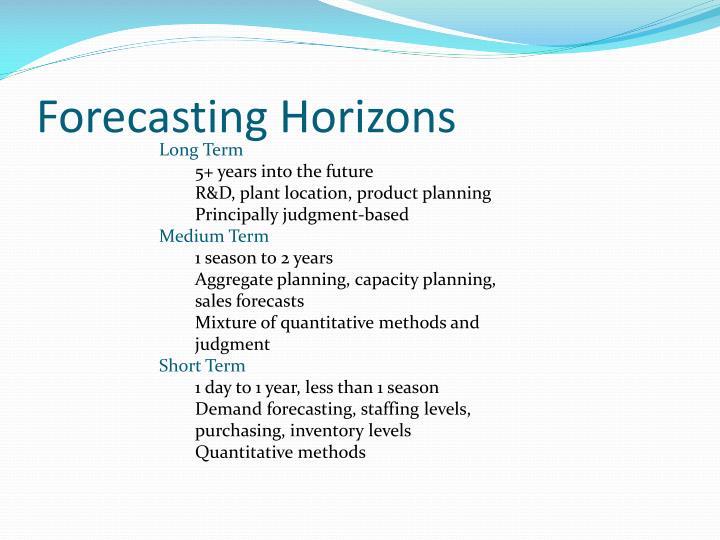 Forecasting Horizons

Long Term

5+ years into the future

R&D, plant location, product planning

Principally judgment-based

Medium Term

1 season to 2 years

Aggregate planning, capacity planning, sales forecasts

Mixture of quantitative methods and judgment

Short Term

1 day to 1 year, less than 1 season

Demand forecasting, staffing levels, purchasing, inventory levels

Quantitative methods